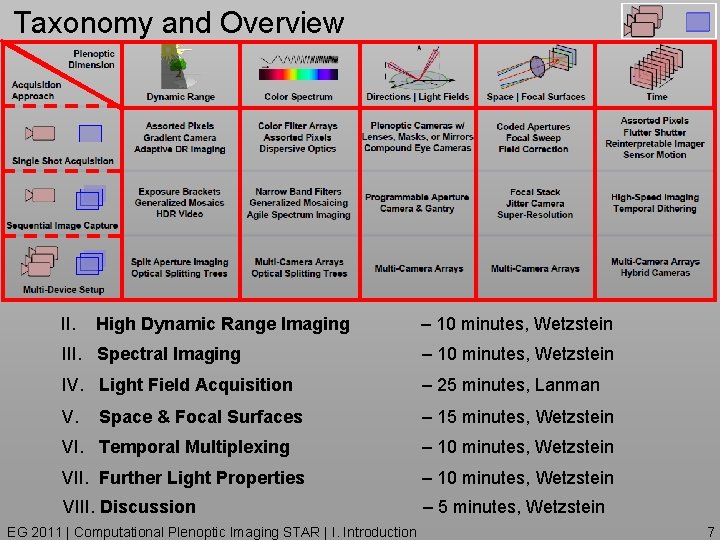 Taxonomy and Overview

| Plenoptic Dimension / Acquisition Approach | Dynamic Range | Color Spectrum | Directions \| Light Fields | Space \| Focal Surfaces | Time |
|---|---|---|---|---|---|
| Single Shot Acquisition | Assorted Pixels Gradient Camera Adaptive DR Imaging | Color Filter Arrays Assorted Pixels Dispersive Optics | Plenoptic Cameras w/ Lenses, Masks, or Mirrors Compound Eye Cameras | Coded Apertures Focal Sweep Field Correction | Assorted Pixels Flutter Shutter Reinterpretable Imager Sensor Motion |
| Sequential Image Capture | Exposure Brackets Generalized Mosaics HDR Video | Narrow Band Filters Generalized Mosaicing Agile Spectrum Imaging | Programmable Aperture Camera & Gantry | Focal Stack Jitter Camera Super-Resolution | High-Speed Imaging Temporal Dithering |
| Multi-Device Setup | Split Aperture Imaging Optical Splitting Trees | Multi-Camera Arrays Optical Splitting Trees | Multi-Camera Arrays | Multi-Camera Arrays | Multi-Camera Arrays Hybrid Cameras |

II. High Dynamic Range Imaging – 10 minutes, Wetzstein
III. Spectral Imaging – 10 minutes, Wetzstein
IV. Light Field Acquisition – 25 minutes, Lanman
V. Space & Focal Surfaces – 15 minutes, Wetzstein
VI. Temporal Multiplexing – 10 minutes, Wetzstein
VII. Further Light Properties – 10 minutes, Wetzstein
VIII. Discussion – 5 minutes, Wetzstein

EG 2011 | Computational Plenoptic Imaging STAR | I. Introduction 7